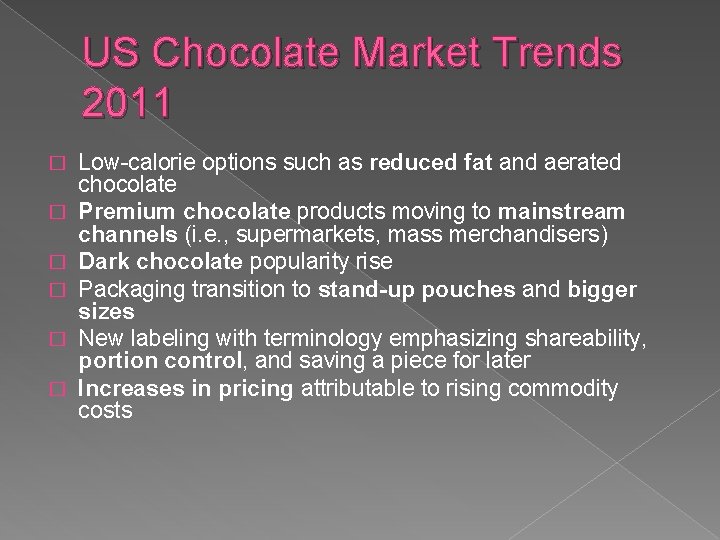 US Chocolate Market Trends 2011

□ Low-calorie options such as reduced fat and aerated chocolate
□ Premium chocolate products moving to mainstream channels (i.e., supermarkets, mass merchandisers)
□ Dark chocolate popularity rise
□ Packaging transition to stand-up pouches and bigger sizes
□ New labeling with terminology emphasizing shareability, portion control, and saving a piece for later
□ Increases in pricing attributable to rising commodity costs